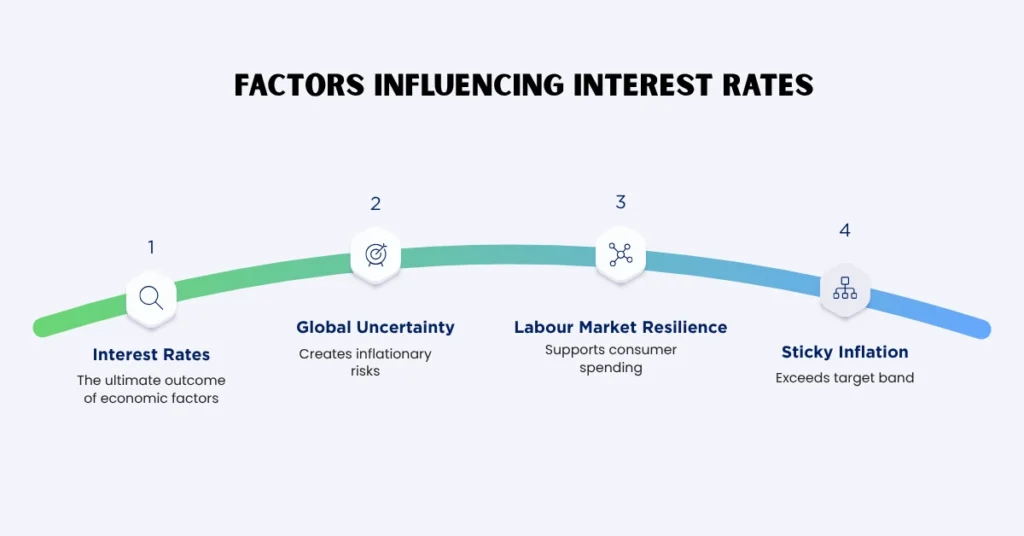 FACTORS INFLUENCING INTEREST RATES

1

Interest Rates

The ultimate outcome of economic factors

2

Global Uncertainty

Creates inflationary risks

3

Labour Market Resilience

Supports consumer spending

4

Sticky Inflation

Exceeds target band